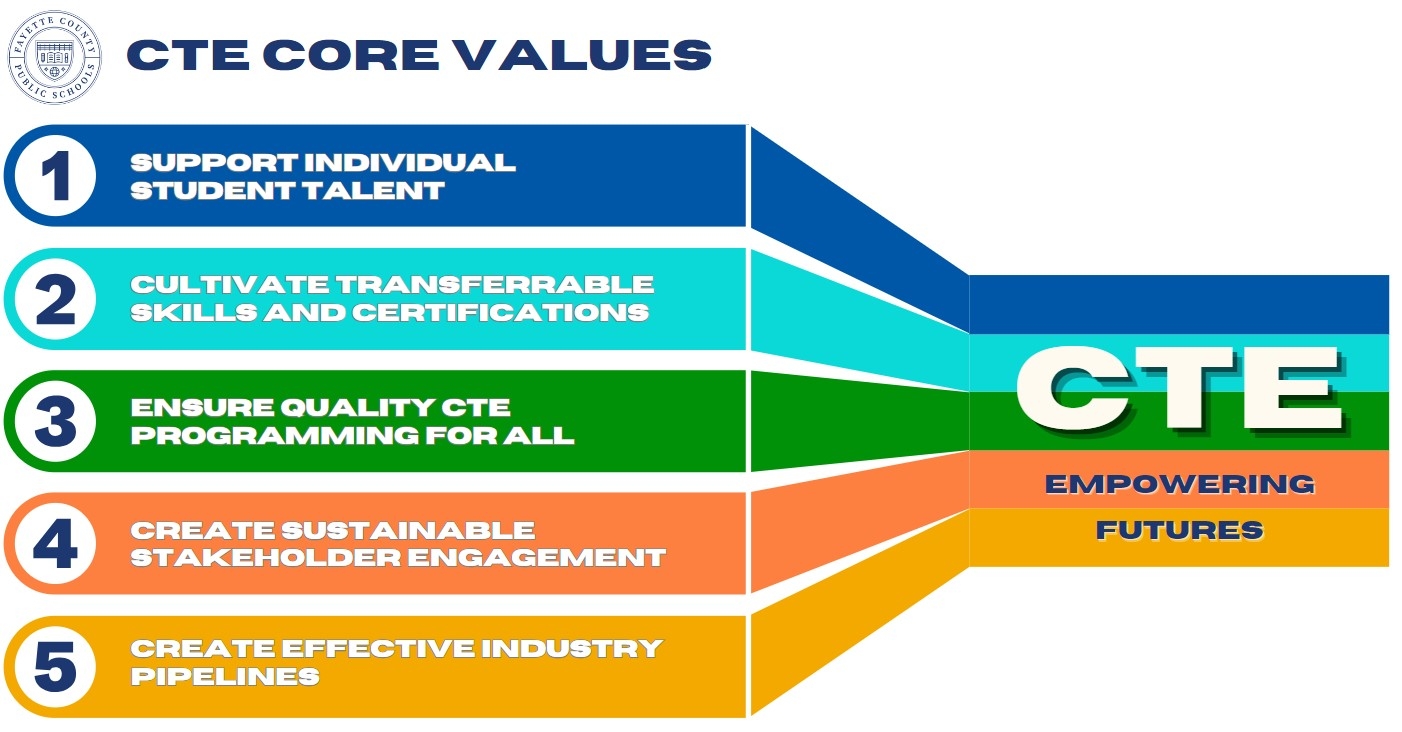 FAYETTE COUNTY PUBLIC SCHOOLS

CTE CORE VALUES

1 SUPPORT INDIVIDUAL STUDENT TALENT

2 CULTIVATE TRANSFERRABLE SKILLS AND CERTIFICATIONS

3 ENSURE QUALITY CTE PROGRAMMING FOR ALL

4 CREATE SUSTAINABLE STAKEHOLDER ENGAGEMENT

5 CREATE EFFECTIVE INDUSTRY PIPELINES

CTE

EMPOWERING FUTURES